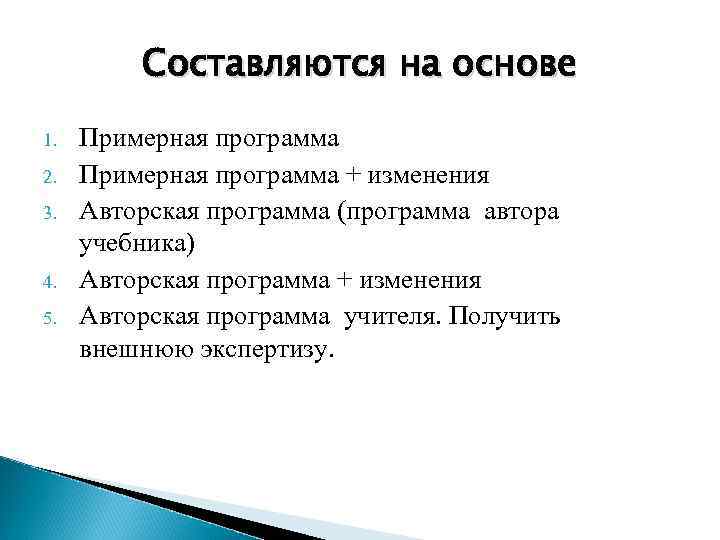 Составляются на основе

1. Примерная программа
2. Примерная программа + изменения
3. Авторская программа (программа автора учебника)
4. Авторская программа + изменения
5. Авторская программа учителя. Получить внешнюю экспертизу.